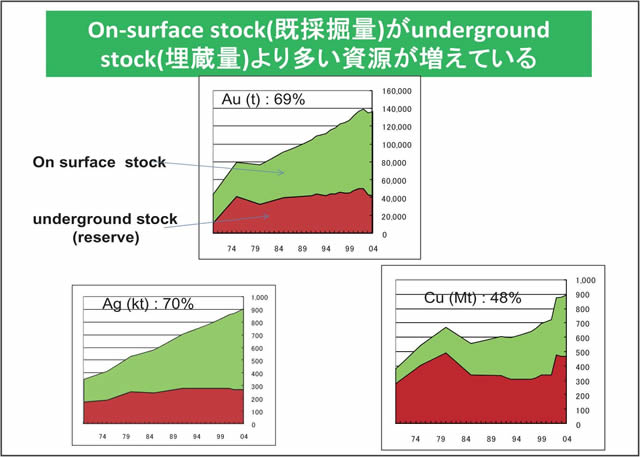 On-surface stock(既採掘量)がunderground stock(埋蔵量)より多い資源が増えている

Au (t) : 69%

160,000
140,000
120,000
100,000
80,000
60,000
40,000
20,000
0

74 79 84 89 94 99 04

On surface stock

underground stock (reserve)

Ag (kt) : 70%

1,000
900
800
700
600
500
400
300
200
100
0

74 79 84 89 94 99 04

Cu (Mt) : 48%

1,000
900
800
700
600
500
400
300
200
100
0

74 79 84 89 94 99 04